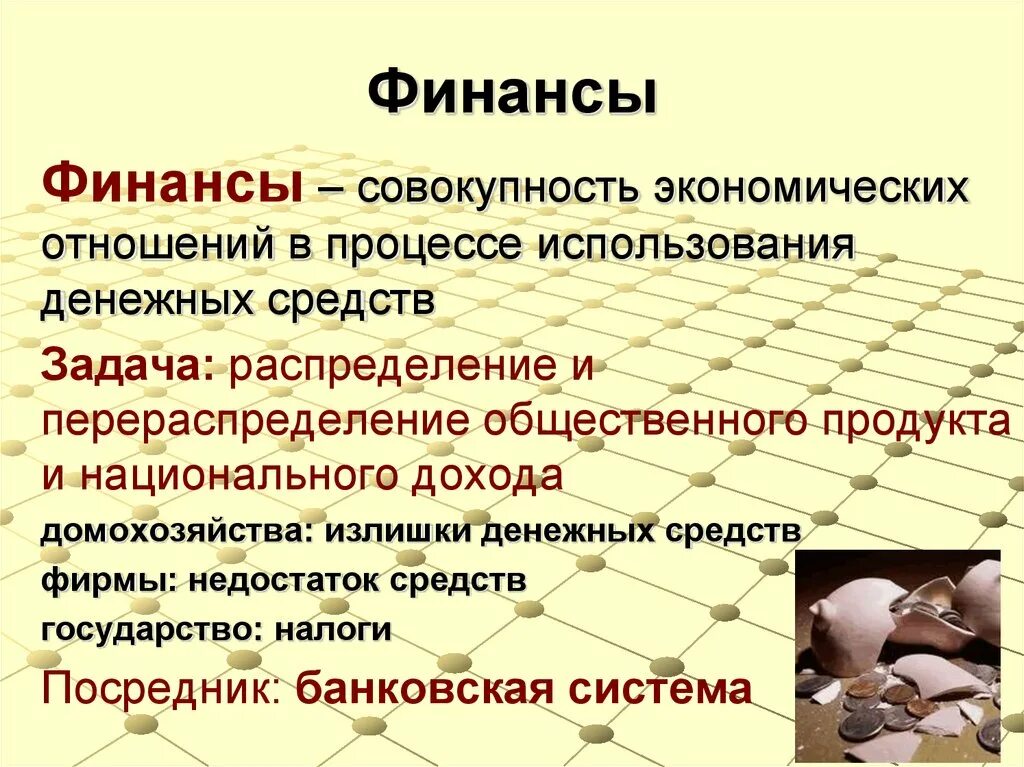 Финансы

Финансы – совокупность экономических отношений в процессе использования денежных средств

Задача: распределение и перераспределение общественного продукта и национального дохода

домохозяйства: излишки денежных средств

фирмы: недостаток средств

государство: налоги

Посредник: банковская система